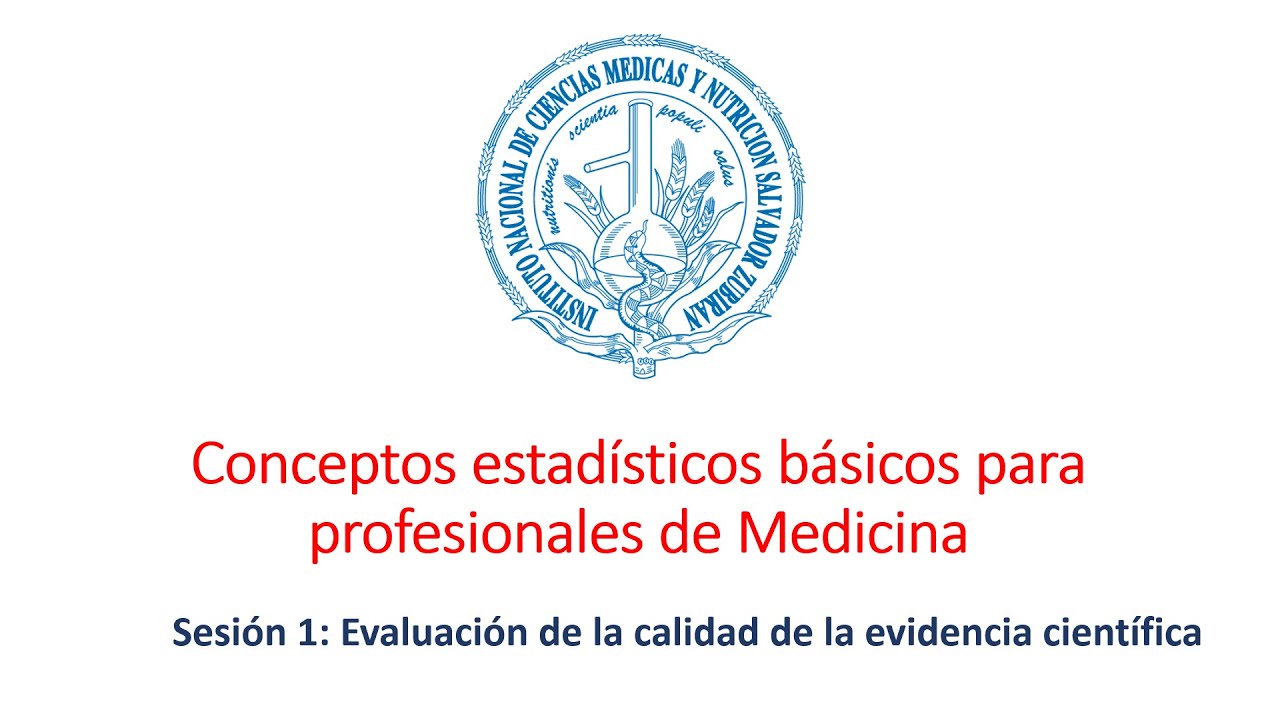 INSTITUTO NACIONAL DE CIENCIAS MEDICAS Y NUTRICION SALVADOR ZUBIRAN

nutritionis scientia populi salus

Conceptos estadísticos básicos para profesionales de Medicina

Sesión 1: Evaluación de la calidad de la evidencia científica